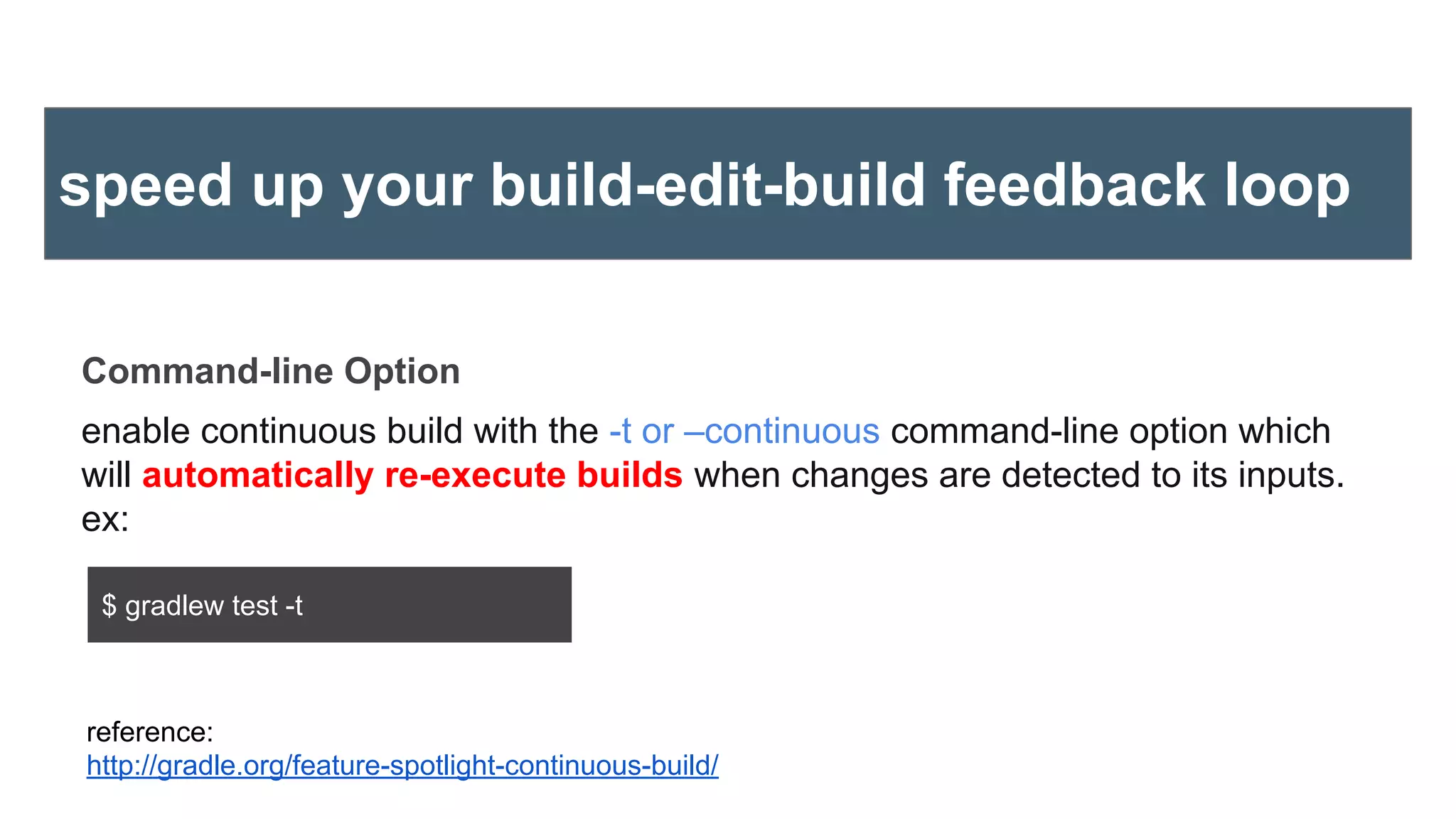 speed up your build-edit-build feedback loop

Command-line Option

enable continuous build with the -t or –continuous command-line option which will automatically re-execute builds when changes are detected to its inputs. ex:

$ gradlew test -t

reference:
http://gradle.org/feature-spotlight-continuous-build/